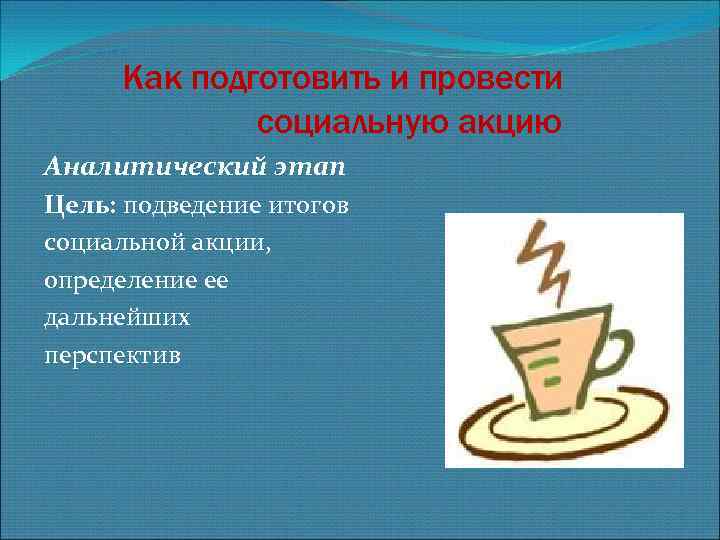 Как подготовить и провести социальную акцию

Аналитический этап

Цель: подведение итогов социальной акции, определение ее дальнейших перспектив